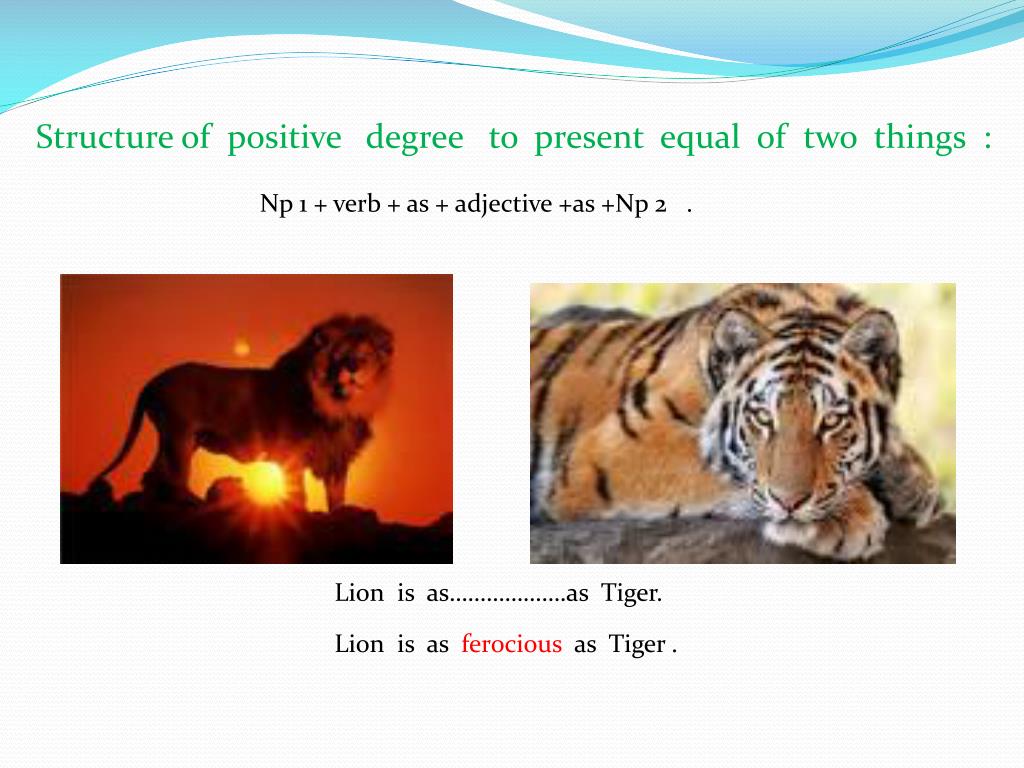 Structure of positive degree to present equal of two things :

Np 1 + verb + as + adjective +as +Np 2 .

Lion is as……………….as Tiger.

Lion is as ferocious as Tiger .